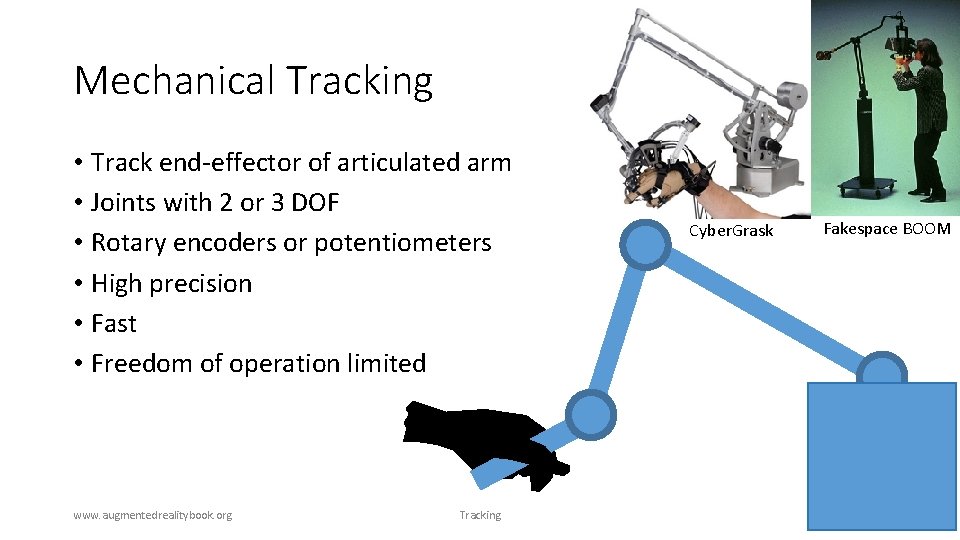 Mechanical Tracking

• Track end-effector of articulated arm
• Joints with 2 or 3 DOF
• Rotary encoders or potentiometers
• High precision
• Fast
• Freedom of operation limited

CyberGrask

Fakespace BOOM

www.augmentedrealitybook.org

Tracking